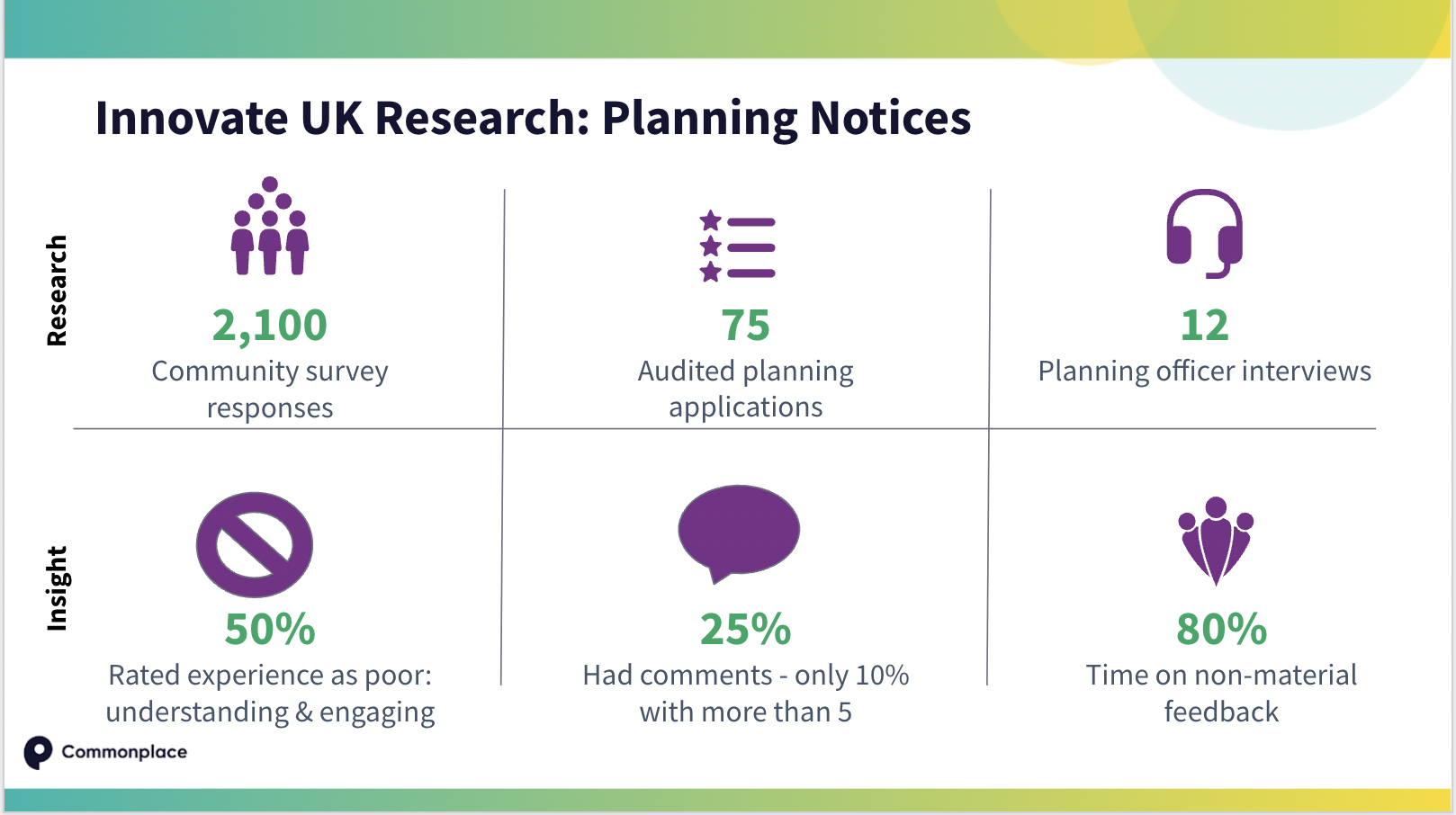 Innovate UK Research: Planning Notices

Research

2,100
Community survey responses

75
Audited planning applications

12
Planning officer interviews

Insight

50%
Rated experience as poor: understanding & engaging

25%
Had comments - only 10% with more than 5

80%
Time on non-material feedback

Commonplace